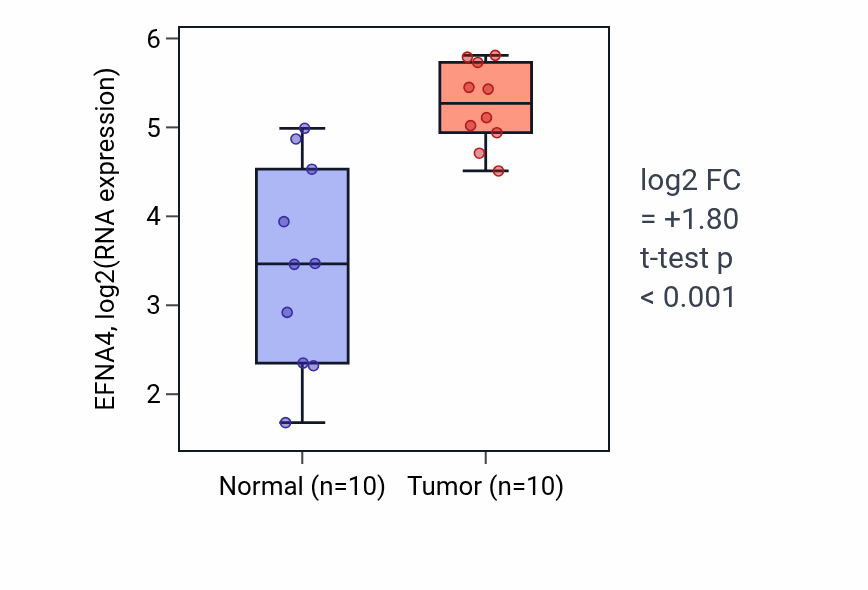 EFNA4, log2(RNA expression)

6
5
4
3
2

Normal (n=10)
Tumor (n=10)

log2 FC
= +1.80
t-test p
< 0.001